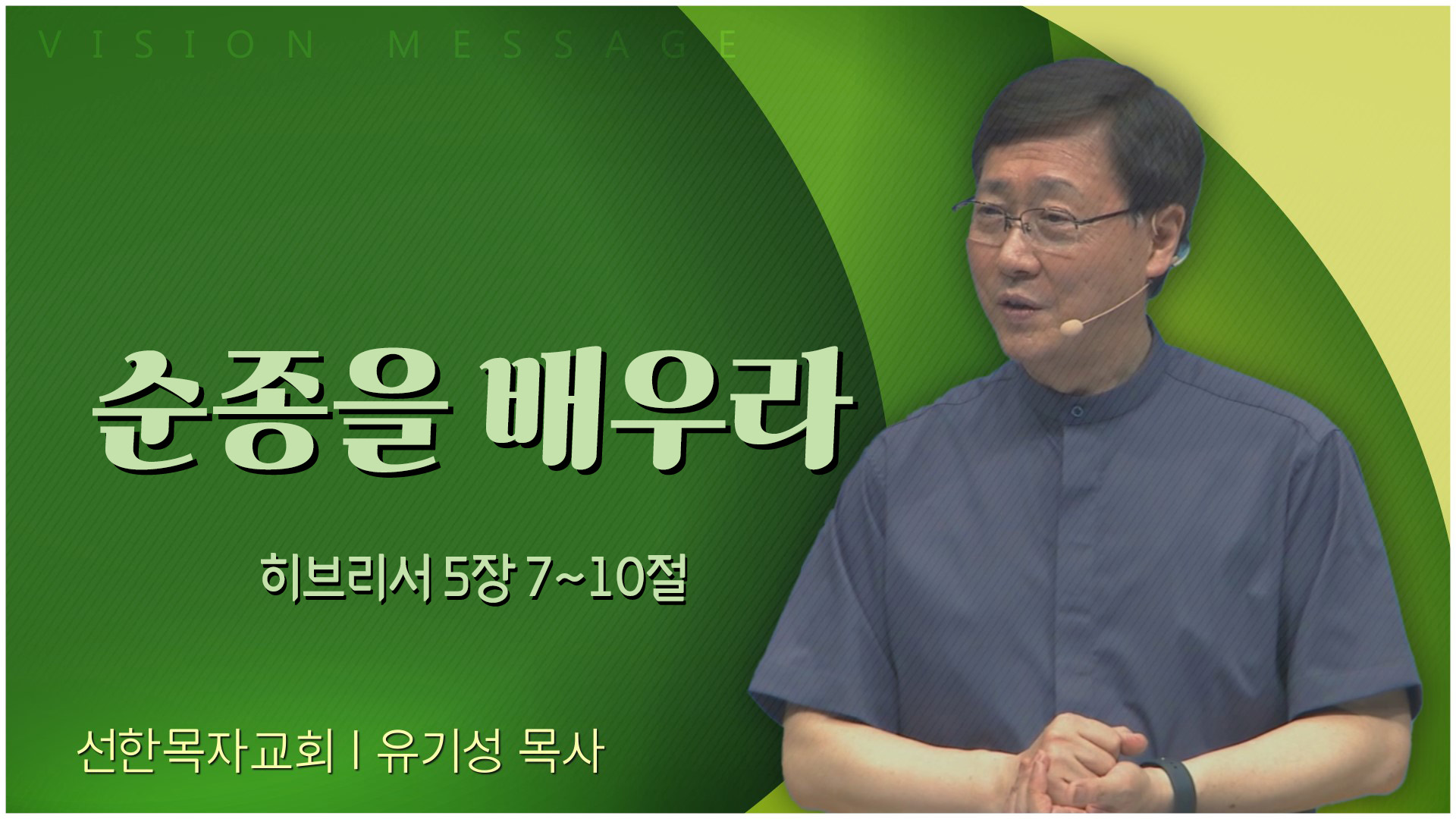 VISION MESSAGE

순종을 배우라

히브리서 5장 7~10절

선한목자교회 I 유기성 목사